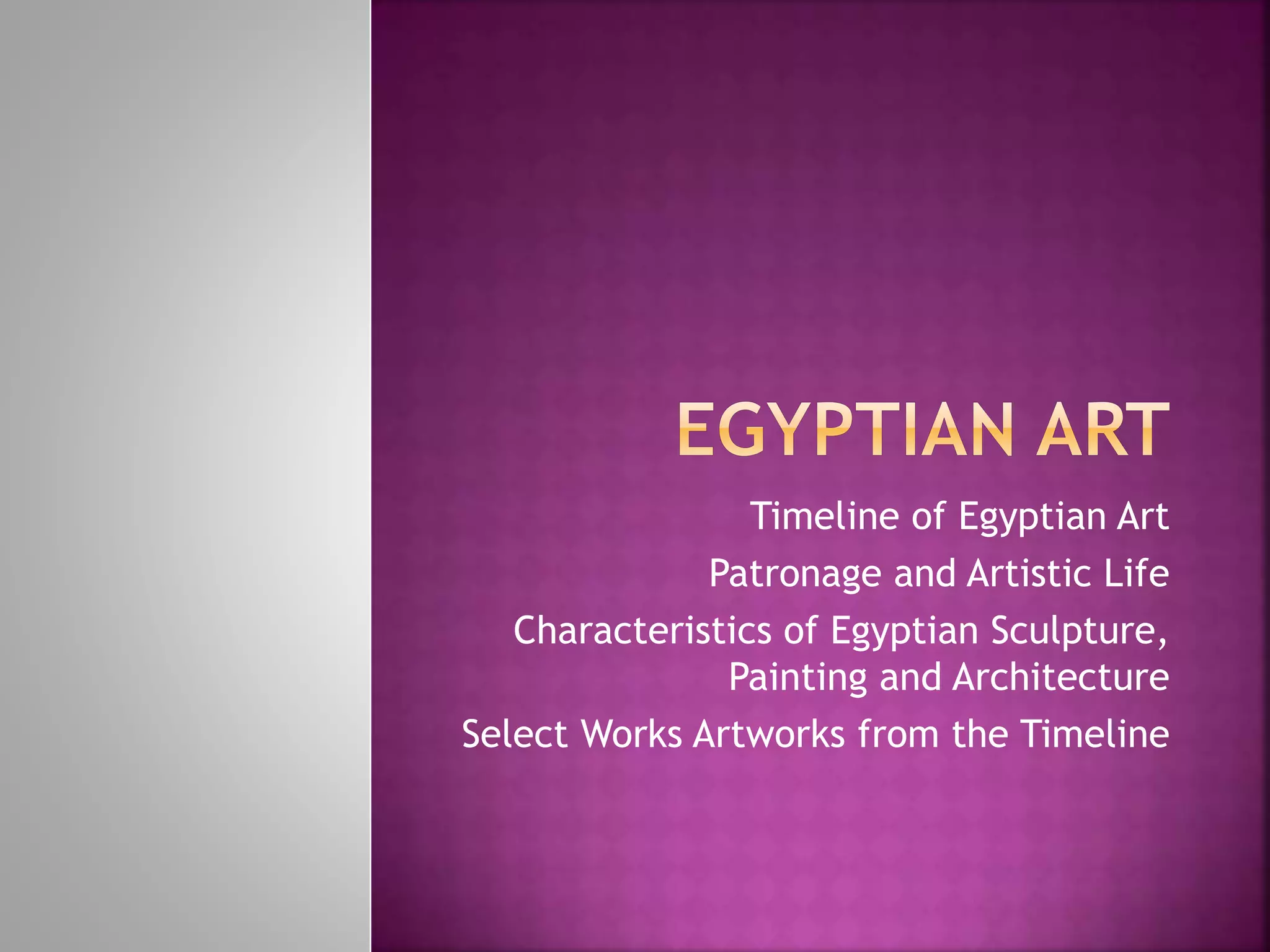 EGYPTIAN ART

Timeline of Egyptian Art

Patronage and Artistic Life

Characteristics of Egyptian Sculpture, Painting and Architecture

Select Works Artworks from the Timeline